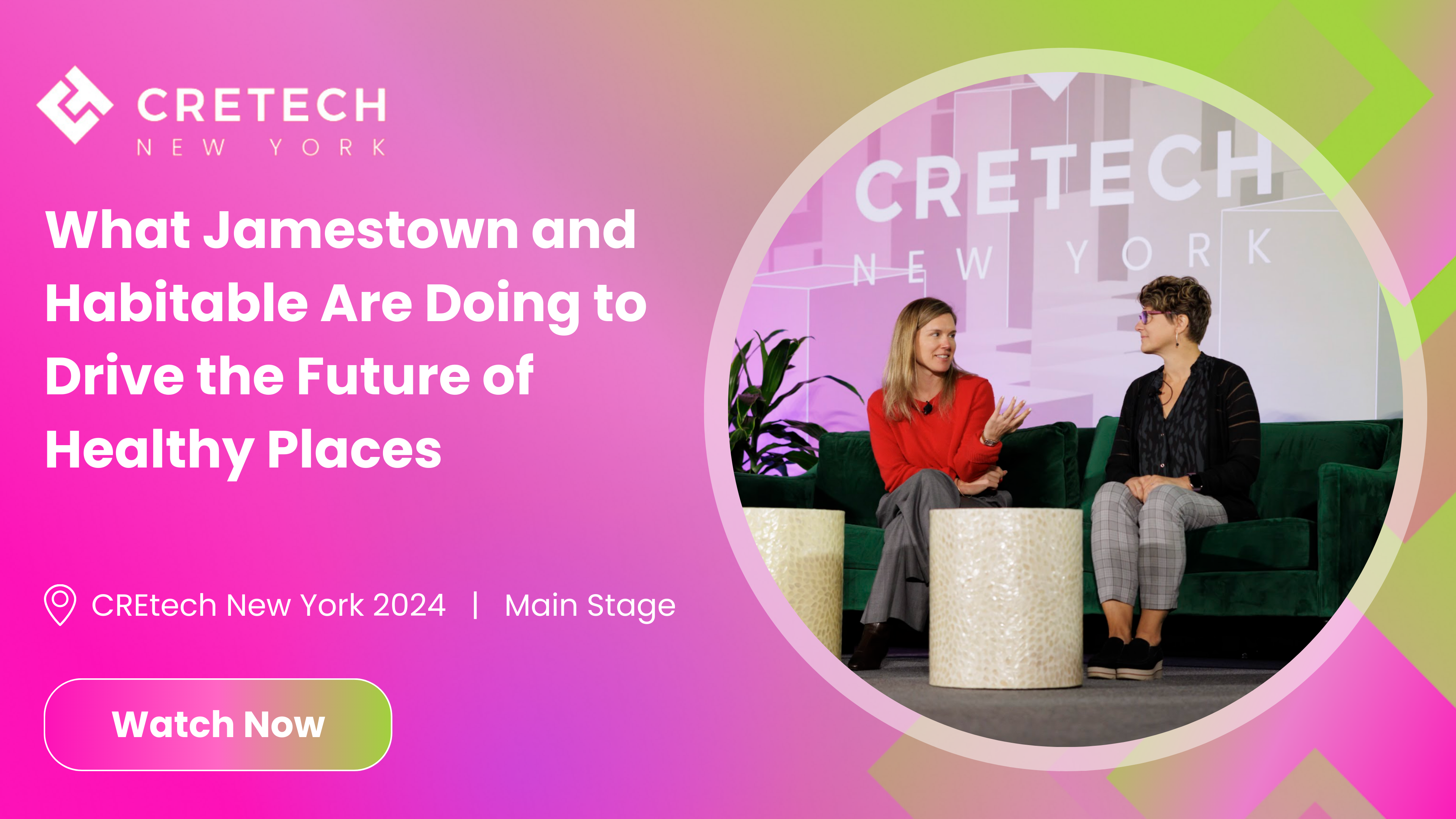 CRETECH
NEW YORK

What Jamestown and Habitable Are Doing to Drive the Future of Healthy Places

CREtech New York 2024 | Main Stage

Watch Now

CRETECH
NEW YORK